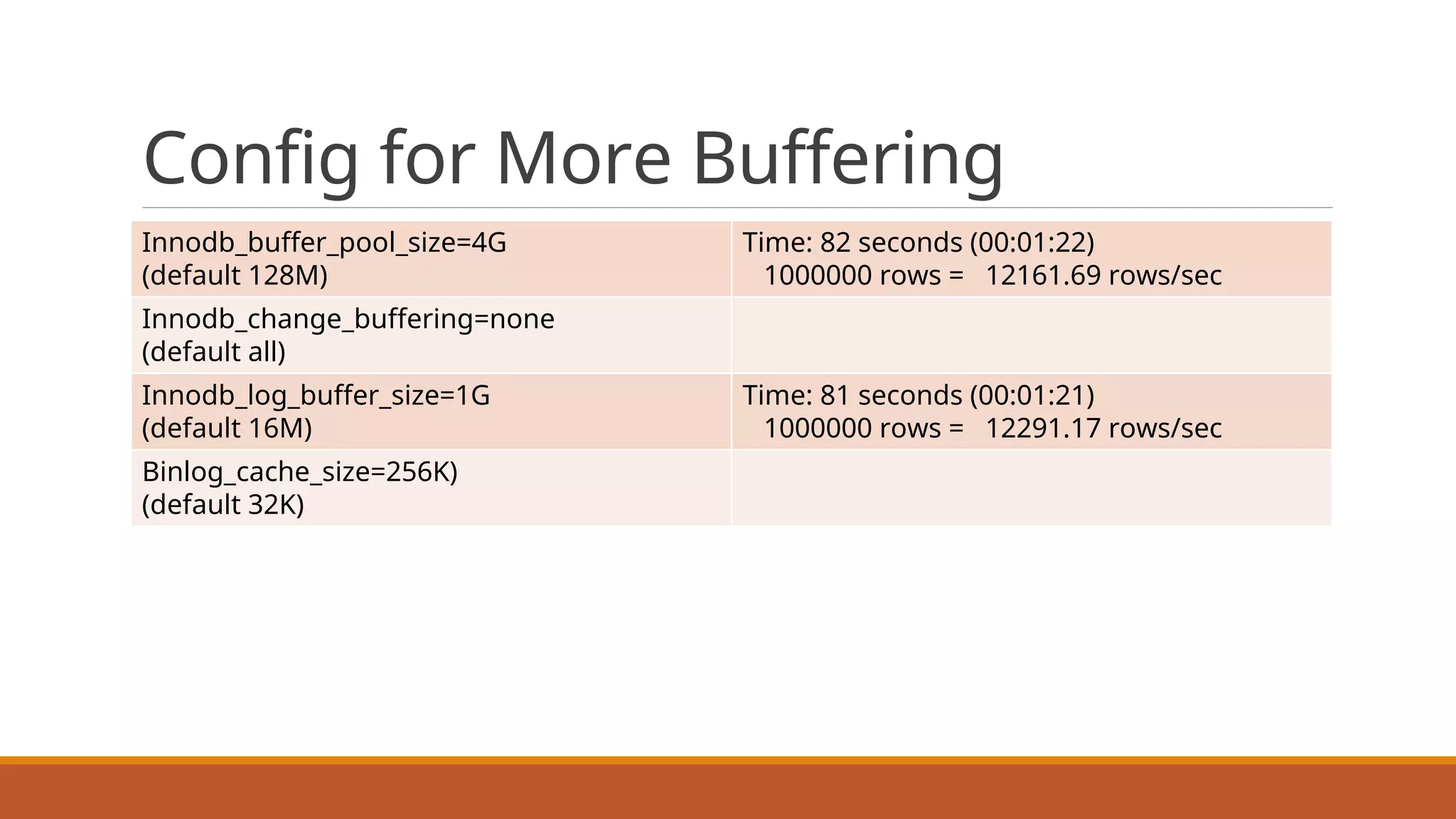 Config for More Buffering

| Innodb_buffer_pool_size=4G (default 128M) | Time: 82 seconds (00:01:22) 1000000 rows = 12161.69 rows/sec |
|---|---|
| Innodb_change_buffering=none (default all) | |
| Innodb_log_buffer_size=1G (default 16M) | Time: 81 seconds (00:01:21) 1000000 rows = 12291.17 rows/sec |
| Binlog_cache_size=256K) (default 32K) | |